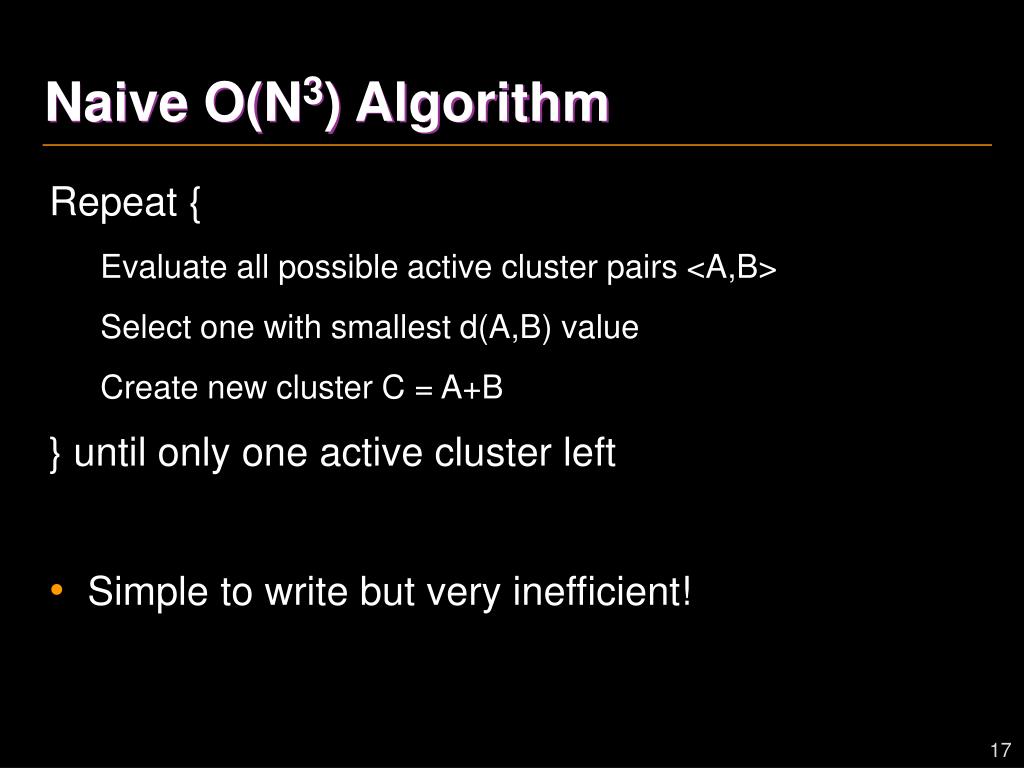 Naive $O(N^3)$ Algorithm

Repeat {

Evaluate all possible active cluster pairs <A,B>

Select one with smallest d(A,B) value

Create new cluster C = A+B

} until only one active cluster left

• Simple to write but very inefficient!

17